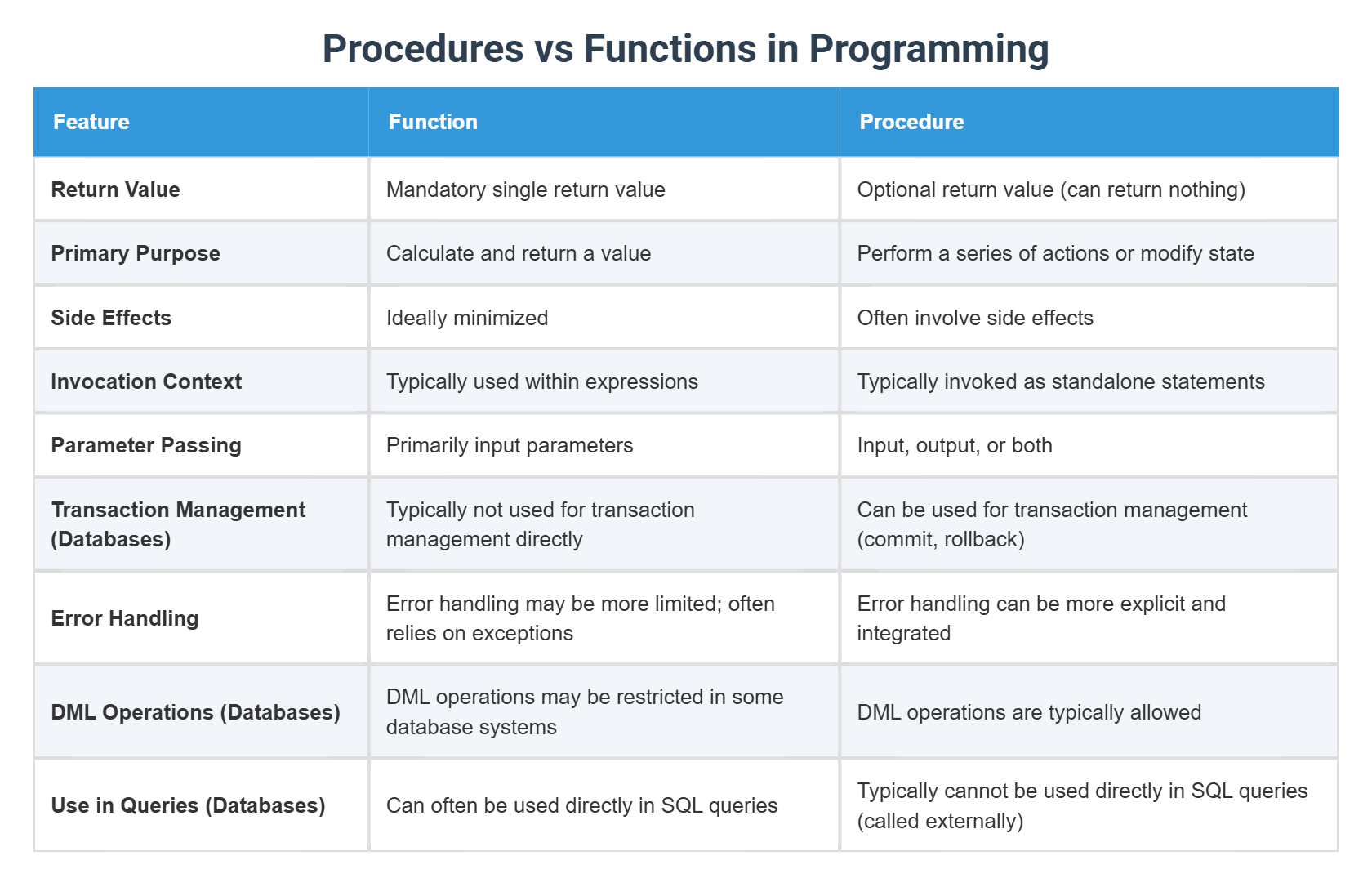 Procedures vs Functions in Programming

| Feature | Function | Procedure |
|---|---|---|
| Return Value | Mandatory single return value | Optional return value (can return nothing) |
| Primary Purpose | Calculate and return a value | Perform a series of actions or modify state |
| Side Effects | Ideally minimized | Often involve side effects |
| Invocation Context | Typically used within expressions | Typically invoked as standalone statements |
| Parameter Passing | Primarily input parameters | Input, output, or both |
| Transaction Management (Databases) | Typically not used for transaction management directly | Can be used for transaction management (commit, rollback) |
| Error Handling | Error handling may be more limited; often relies on exceptions | Error handling can be more explicit and integrated |
| DML Operations (Databases) | DML operations may be restricted in some database systems | DML operations are typically allowed |
| Use in Queries (Databases) | Can often be used directly in SQL queries | Typically cannot be used directly in SQL queries (called externally) |